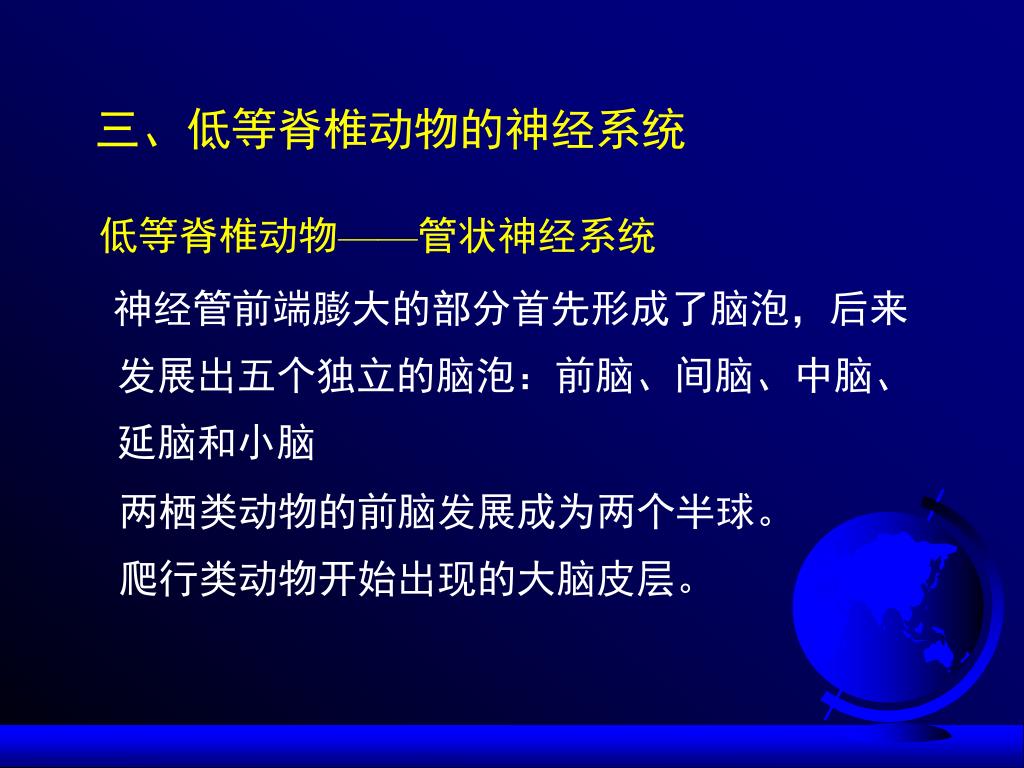 三、低等脊椎动物的神经系统

低等脊椎动物——管状神经系统

神经管前端膨大的部分首先形成了脑泡，后来发展出五个独立的脑泡：前脑、间脑、中脑、延脑和小脑

两栖类动物的前脑发展成为两个半球。

爬行类动物开始出现的大脑皮层。